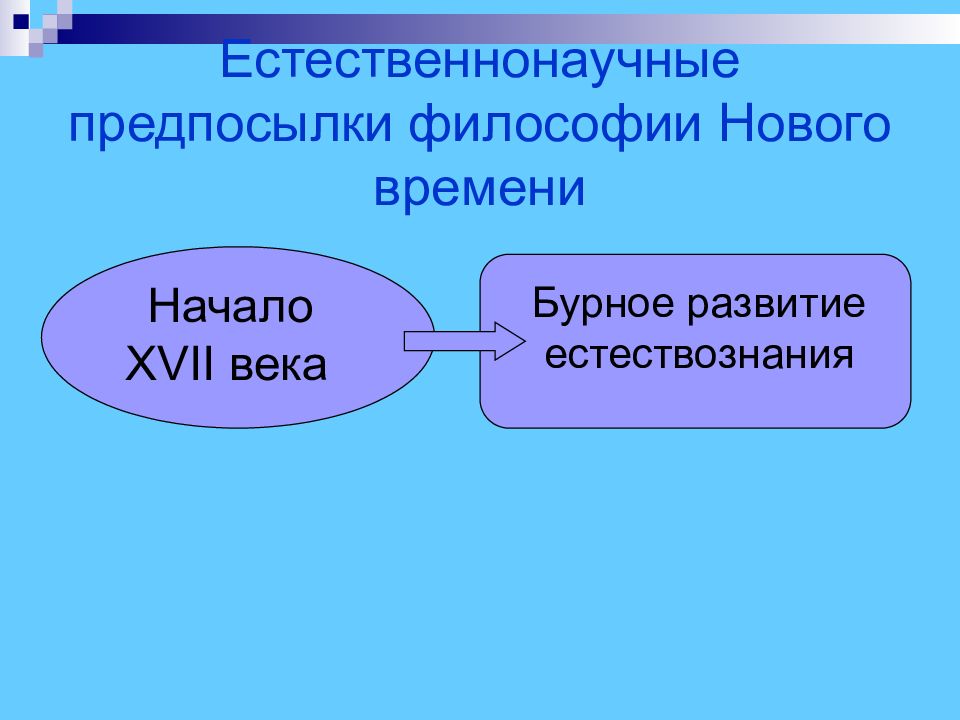 Естественнонаучные предпосылки философии Нового времени

Начало XVII века

Бурное развитие естествознания